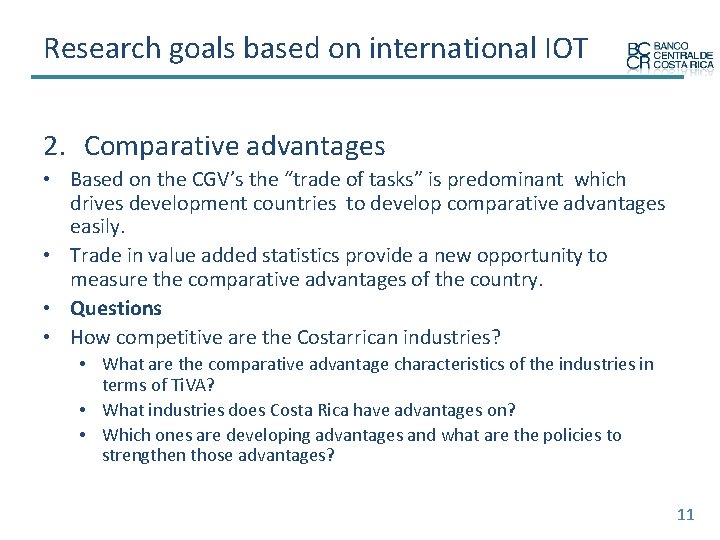 Research goals based on international IOT

BC CR BANCO CENTRAL DE COSTA RICA

2. Comparative advantages

• Based on the CGV's the "trade of tasks" is predominant which drives development countries to develop comparative advantages easily.
• Trade in value added statistics provide a new opportunity to measure the comparative advantages of the country.
• **Questions**
• How competitive are the Costarrican industries?
  • What are the comparative advantage characteristics of the industries in terms of TiVA?
  • What industries does Costa Rica have advantages on?
  • Which ones are developing advantages and what are the policies to strengthen those advantages?

11